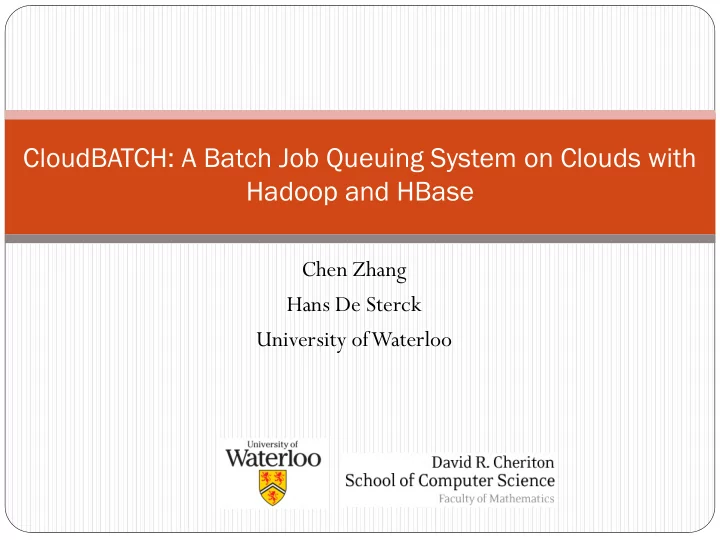 CloudBATCH: A Batch Job Queuing System on Clouds with Hadoop and HBase

Chen Zhang
Hans De Sterck
University of Waterloo

University of
Waterloo

David R. Cheriton
School of Computer Science
Faculty of Mathematics